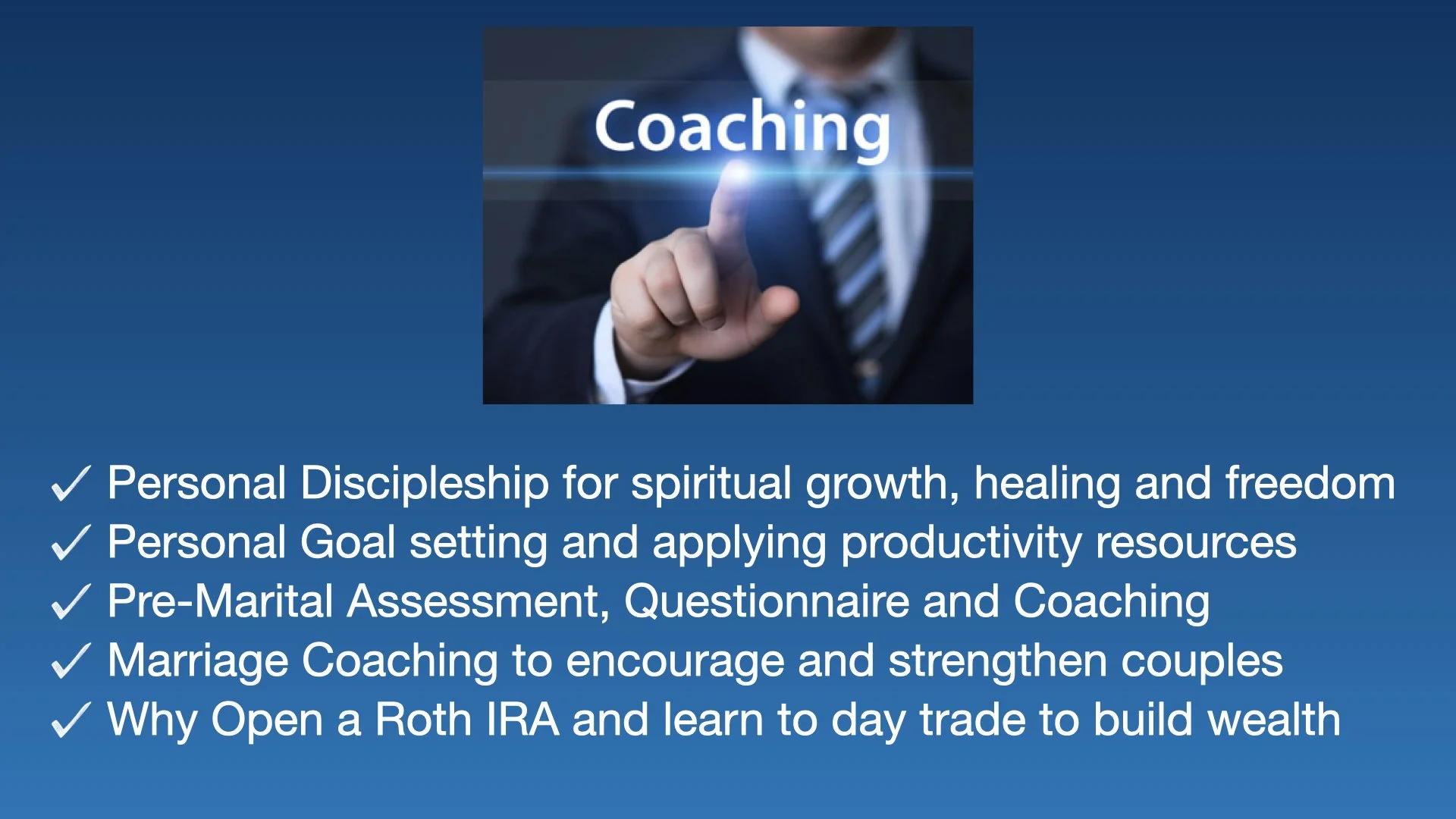 Coaching

✓ Personal Discipleship for spiritual growth, healing and freedom
✓ Personal Goal setting and applying productivity resources
✓ Pre-Marital Assessment, Questionnaire and Coaching
✓ Marriage Coaching to encourage and strengthen couples
✓ Why Open a Roth IRA and learn to day trade to build wealth